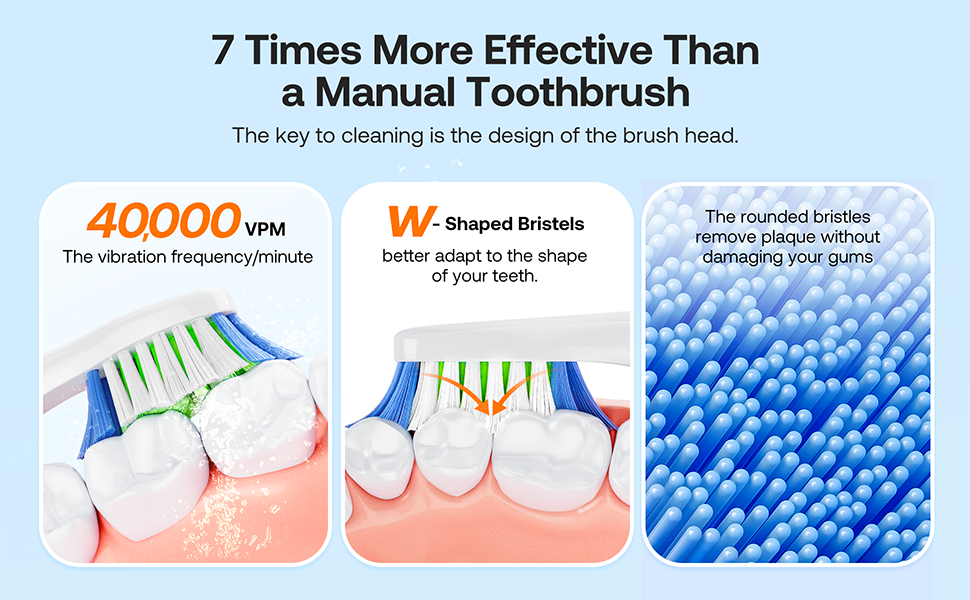 7 Times More Effective Than a Manual Toothbrush

The key to cleaning is the design of the brush head.

40,000 VPM
The vibration frequency/minute

W- Shaped Bristels
better adapt to the shape of your teeth.

The rounded bristles remove plaque without damaging your gums